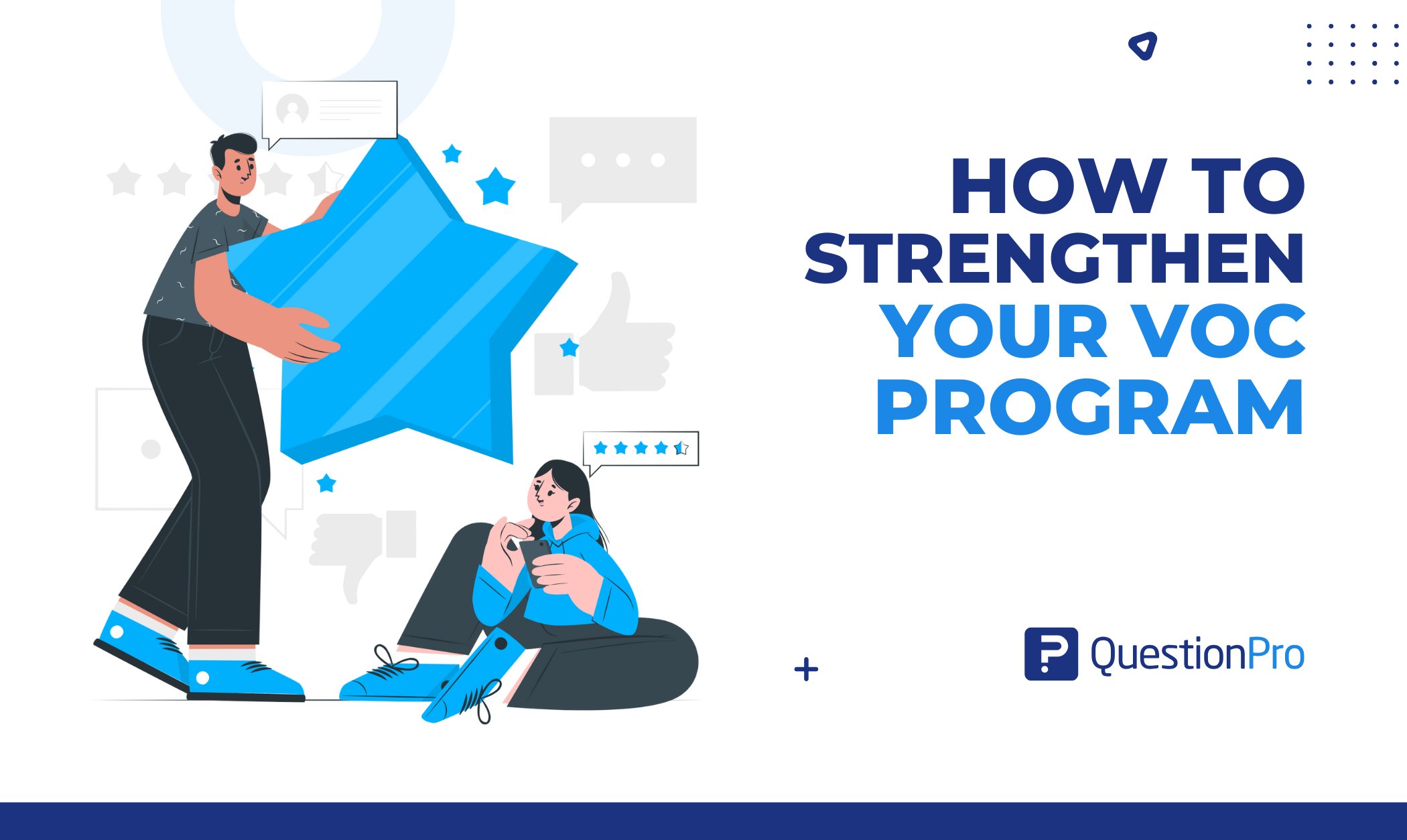 HOW TO STRENGTHEN YOUR VOC PROGRAM

QuestionPro